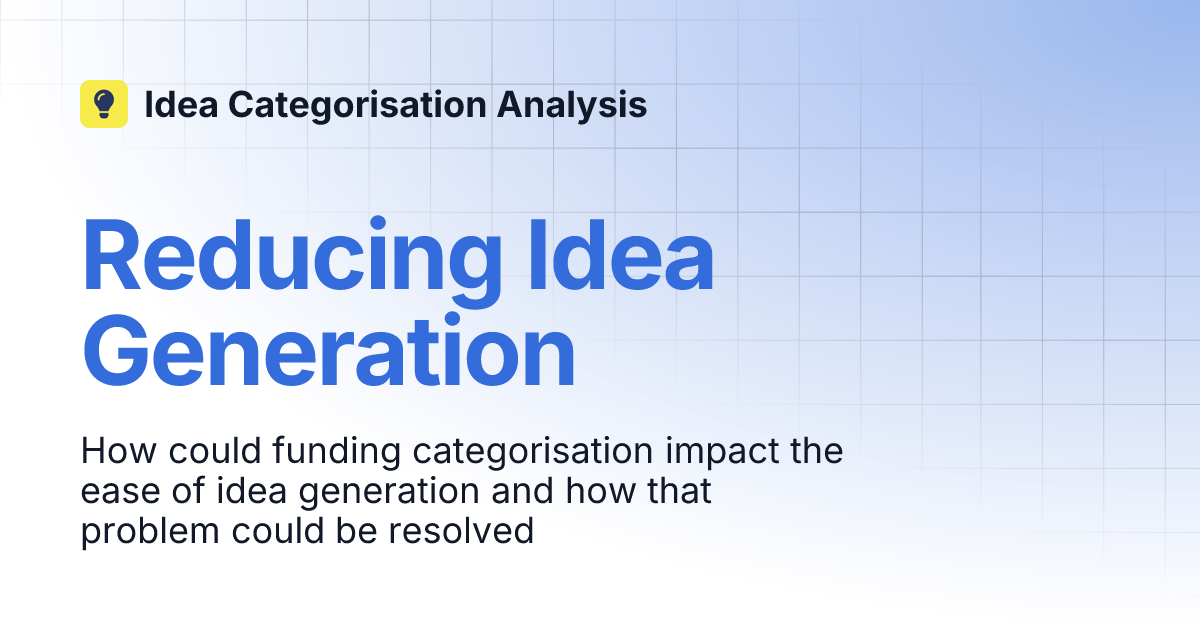 Idea Categorisation Analysis

Reducing Idea Generation

How could funding categorisation impact the ease of idea generation and how that problem could be resolved